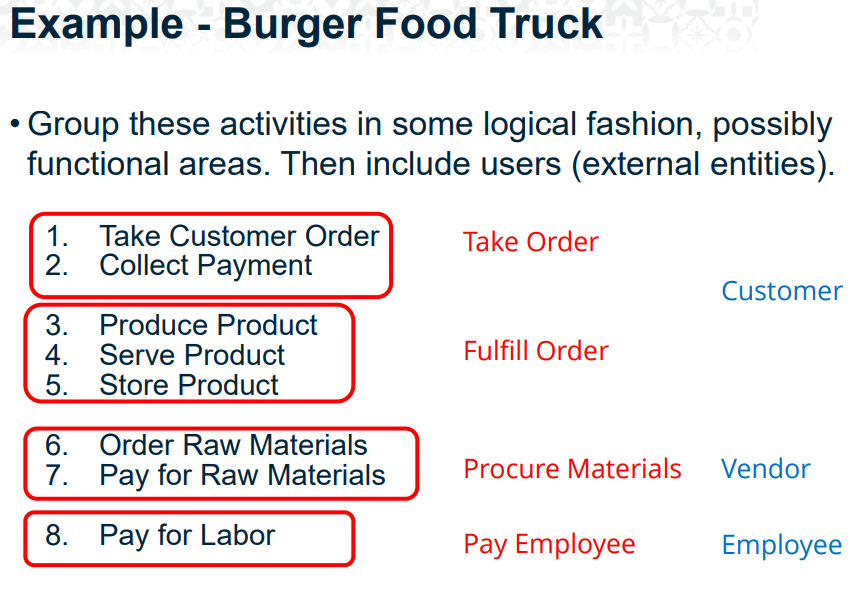 Example - Burger Food Truck

• Group these activities in some logical fashion, possibly functional areas. Then include users (external entities).

1. Take Customer Order
2. Collect Payment

Take Order

Customer

3. Produce Product
4. Serve Product
5. Store Product

Fulfill Order

6. Order Raw Materials
7. Pay for Raw Materials

Procure Materials

Vendor

8. Pay for Labor

Pay Employee

Employee